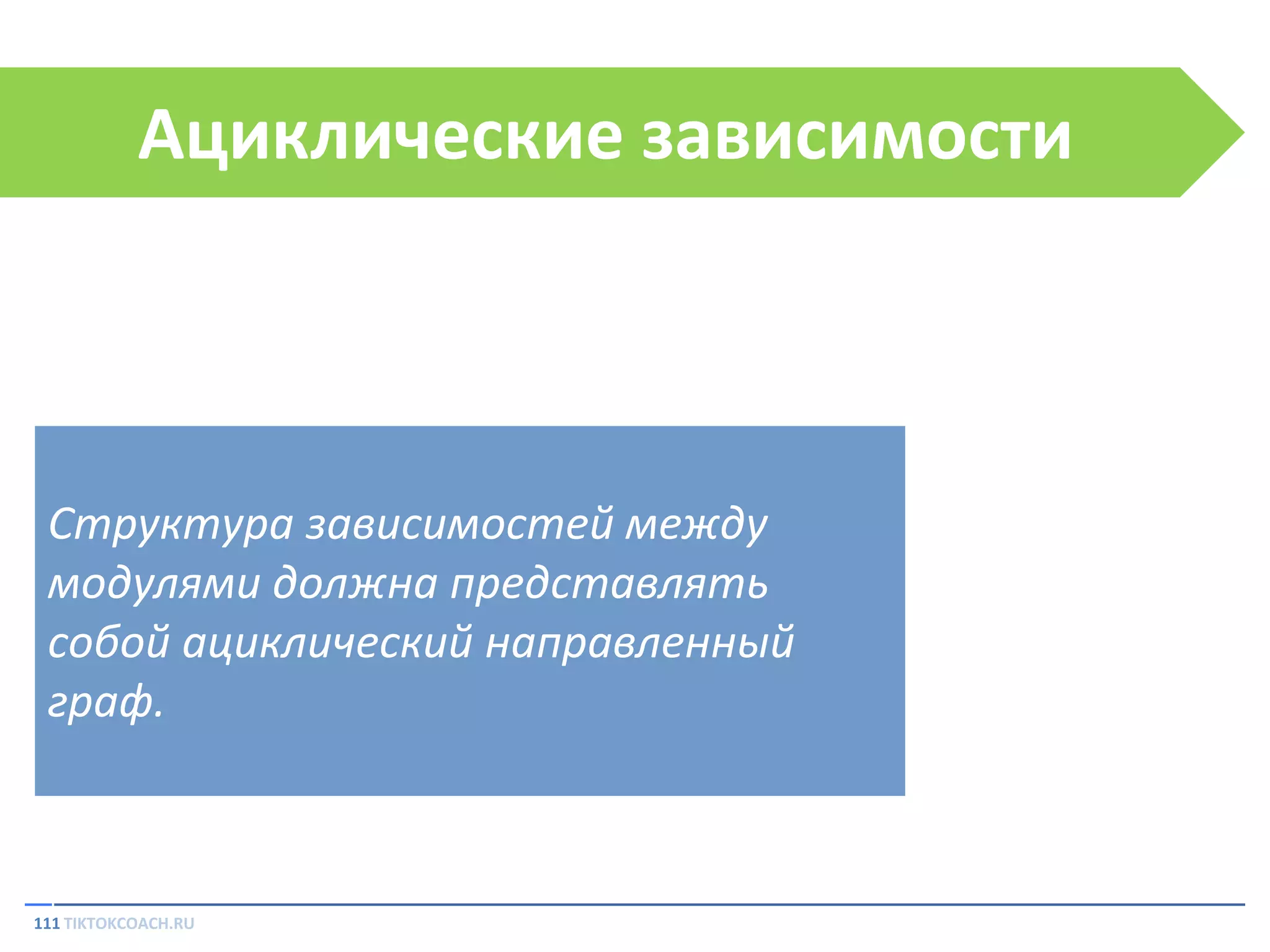 Ациклические зависимости

Структура зависимостей между модулями должна представлять собой ациклический направленный граф.

111 TIKTOKCOACH.RU